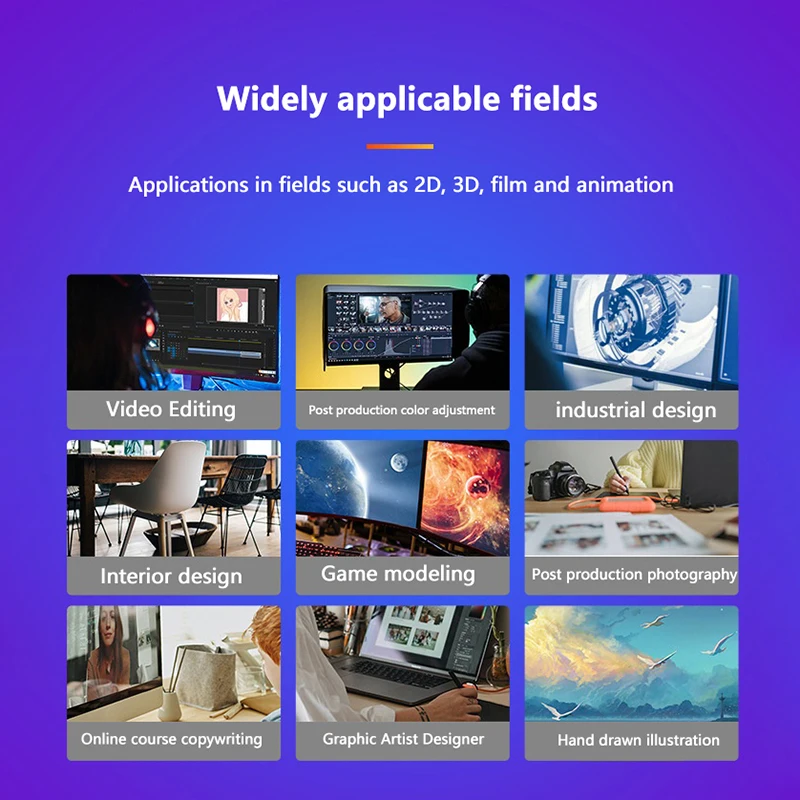 Widely applicable fields

Applications in fields such as 2D, 3D, film and animation

Video Editing

Post production color adjustment

industrial design

Interior design

Game modeling

Post production photography

Online course copywriting

Graphic Artist Designer

Hand drawn illustration